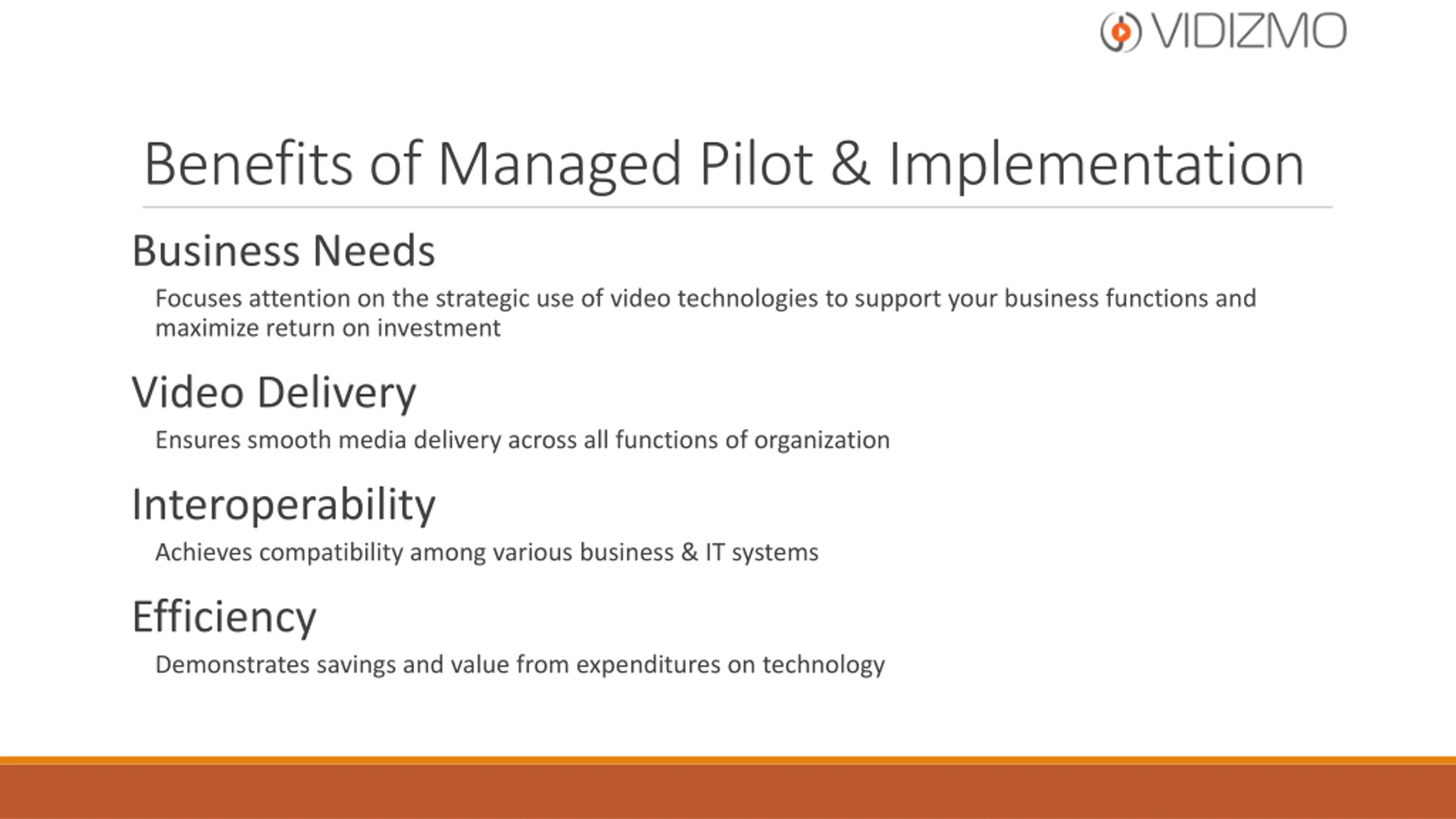 VIDIZMO

Benefits of Managed Pilot & Implementation

Business Needs

Focuses attention on the strategic use of video technologies to support your business functions and maximize return on investment

Video Delivery

Ensures smooth media delivery across all functions of organization

Interoperability

Achieves compatibility among various business & IT systems

Efficiency

Demonstrates savings and value from expenditures on technology